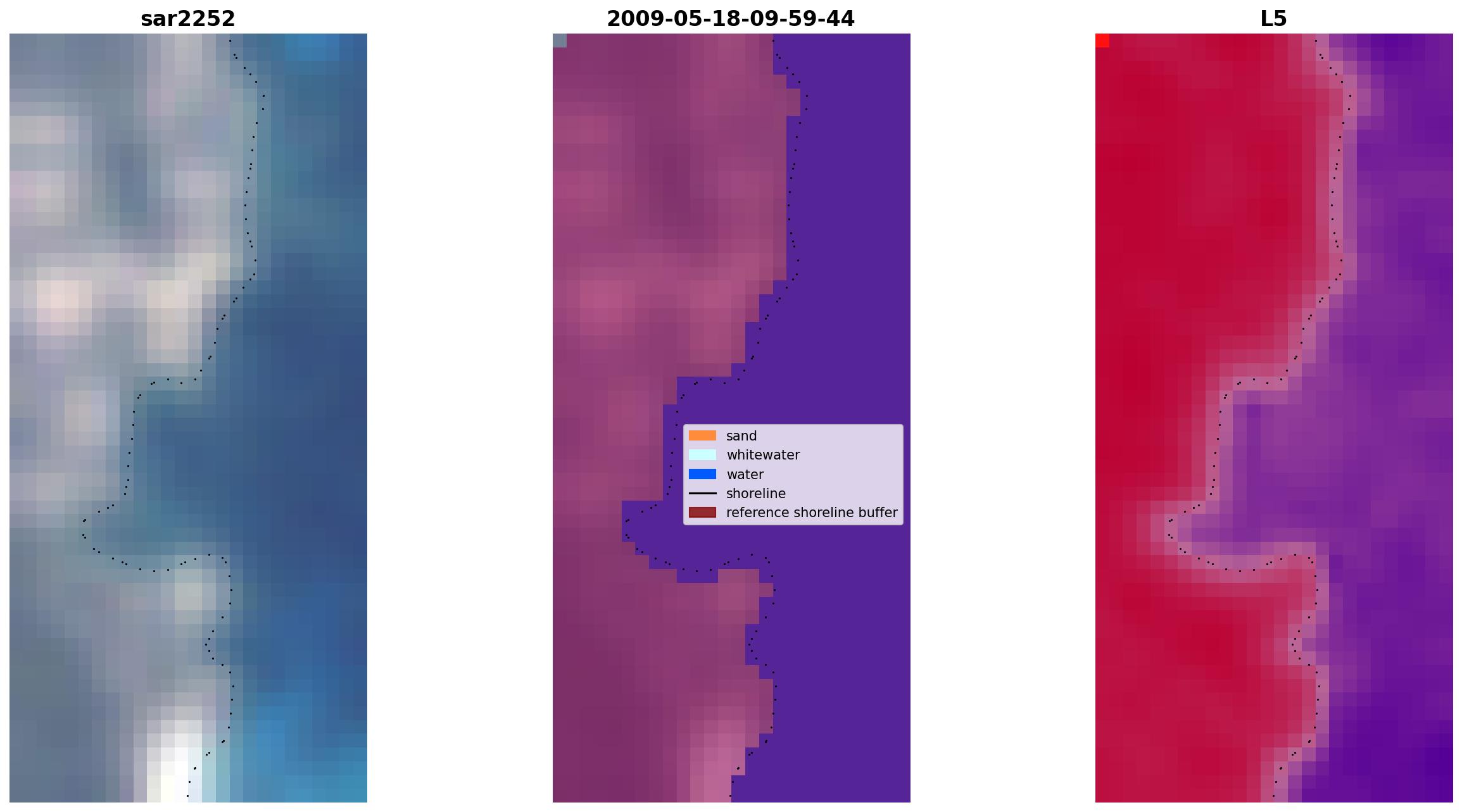 sar2252

2009-05-18-09-59-44

L5

sand
whitewater
water
shoreline
reference shoreline buffer